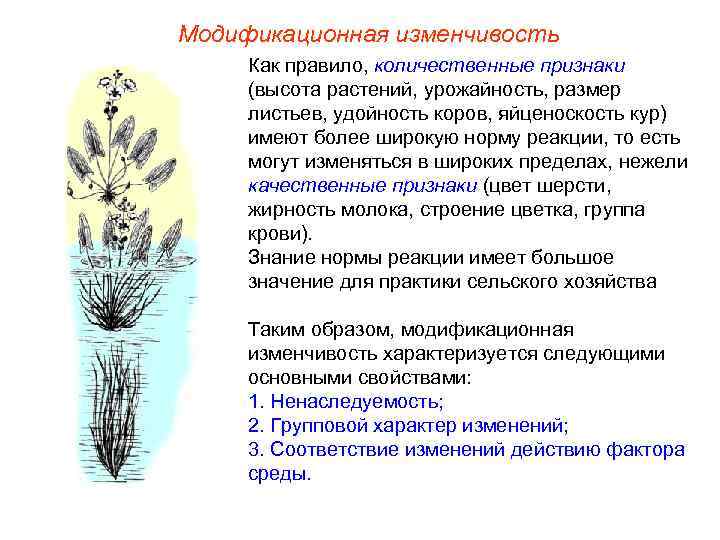 Модификационная изменчивость

Как правило, количественные признаки (высота растений, урожайность, размер листьев, удойность коров, яйценоскость кур) имеют более широкую норму реакции, то есть могут изменяться в широких пределах, нежели качественные признаки (цвет шерсти, жирность молока, строение цветка, группа крови).
Знание нормы реакции имеет большое значение для практики сельского хозяйства

Таким образом, модификационная изменчивость характеризуется следующими основными свойствами:
1. Ненаследуемость;
2. Групповой характер изменений;
3. Соответствие изменений действию фактора среды.